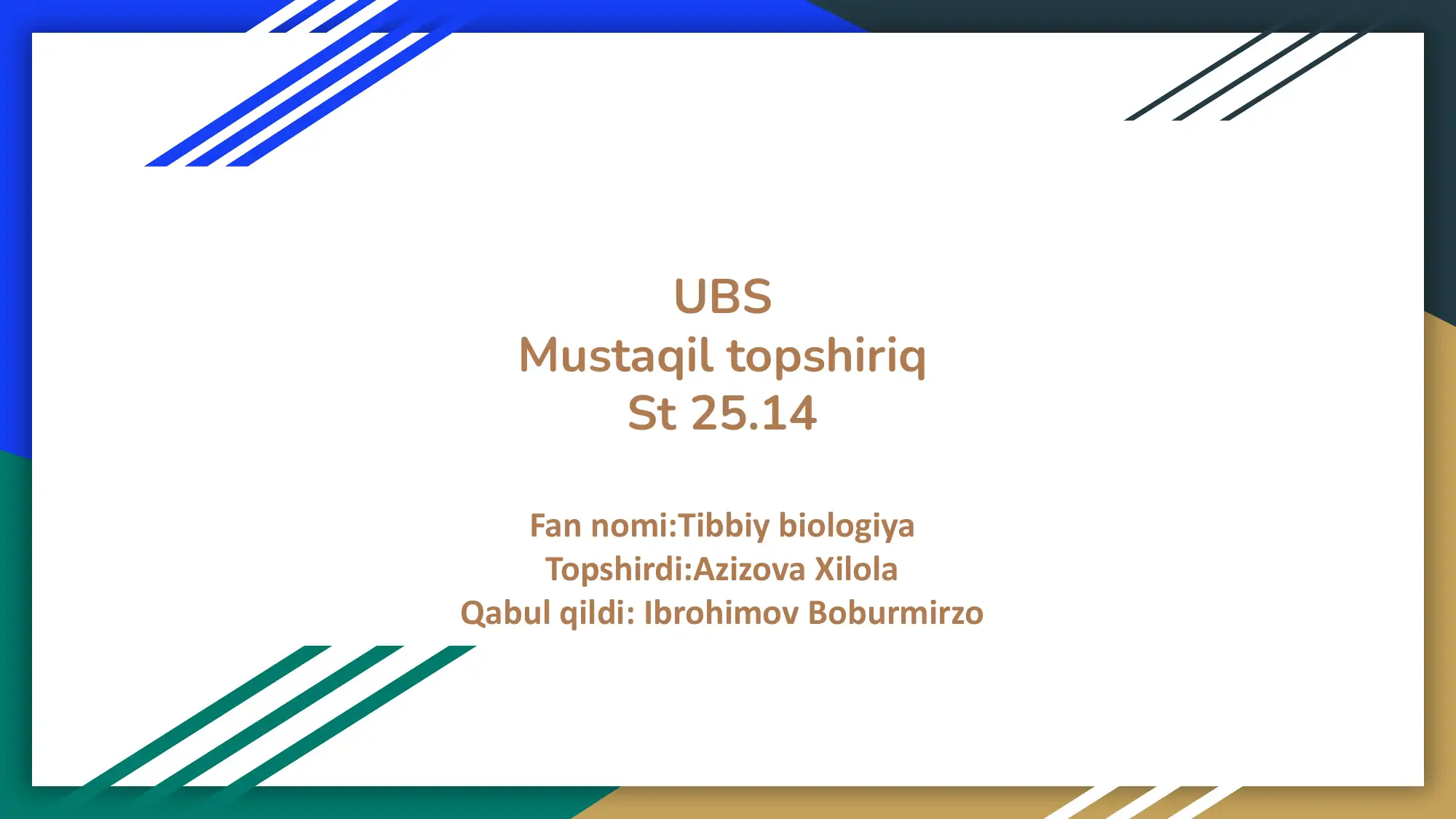 UBS
Mustaqil topshiriq
St 25.14

Fan nomi:Tibbiy biologiya
Topshirdi:Azizova Xilola
Qabul qildi: Ibrohimov Boburmirzo